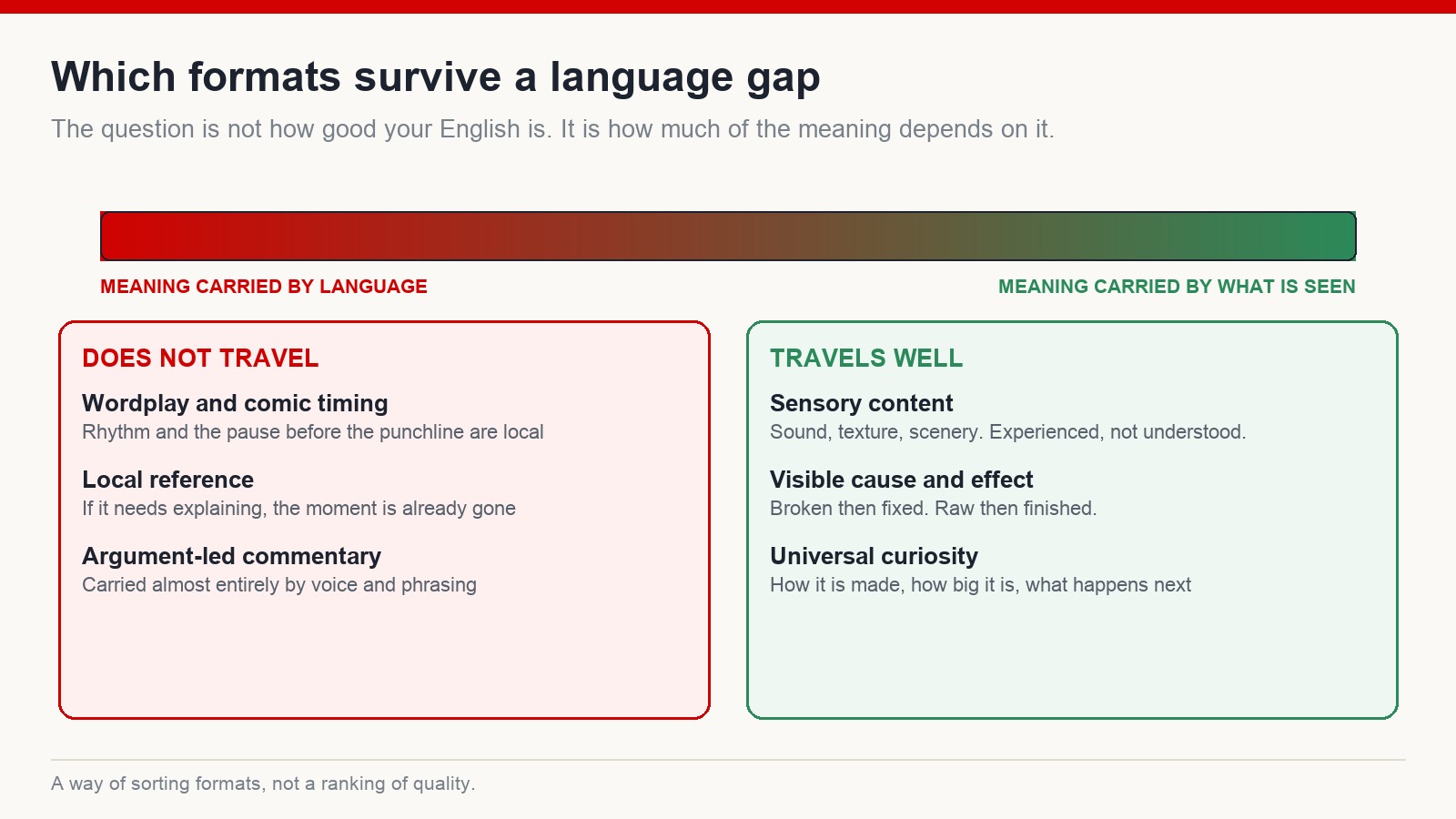 Which formats survive a language gap

The question is not how good your English is. It is how much of the meaning depends on it.

MEANING CARRIED BY LANGUAGE

MEANING CARRIED BY WHAT IS SEEN

DOES NOT TRAVEL

Wordplay and comic timing
Rhythm and the pause before the punchline are local

Local reference
If it needs explaining, the moment is already gone

Argument-led commentary
Carried almost entirely by voice and phrasing

TRAVELS WELL

Sensory content
Sound, texture, scenery. Experienced, not understood.

Visible cause and effect
Broken then fixed. Raw then finished.

Universal curiosity
How it is made, how big it is, what happens next

A way of sorting formats, not a ranking of quality.